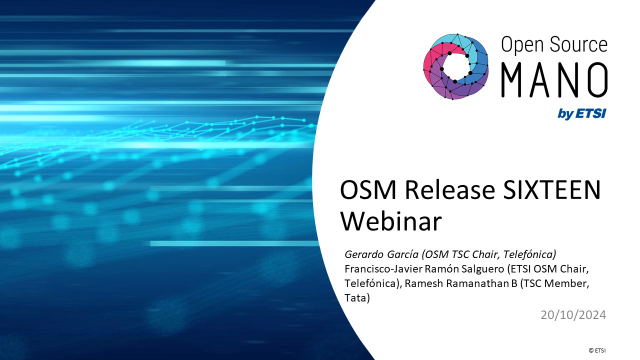 Open Source
MANO
by ETSI

OSM Release SIXTEEN Webinar

Gerardo García (OSM TSC Chair, Telefónica)
Francisco-Javier Ramón Salguero (ETSI OSM Chair, Telefónica), Ramesh Ramanathan B (TSC Member, Tata)

20/10/2024

© ETSI